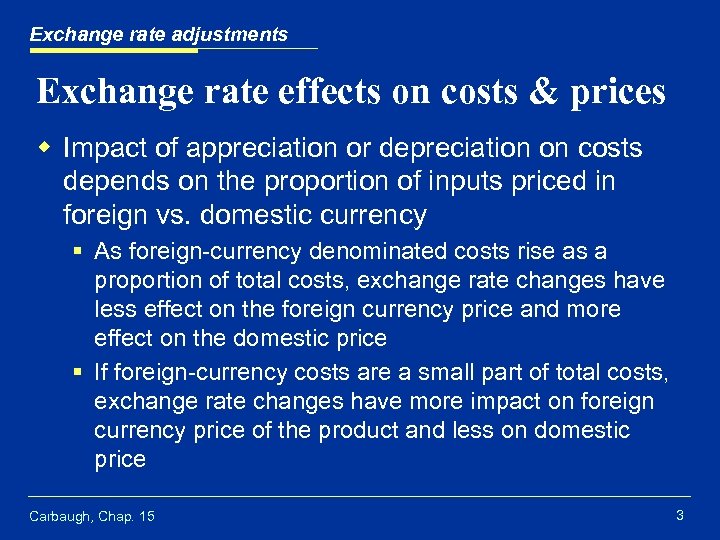 Exchange rate adjustments

Exchange rate effects on costs & prices

Impact of appreciation or depreciation on costs depends on the proportion of inputs priced in foreign vs. domestic currency

As foreign-currency denominated costs rise as a proportion of total costs, exchange rate changes have less effect on the foreign currency price and more effect on the domestic price

If foreign-currency costs are a small part of total costs, exchange rate changes have more impact on foreign currency price of the product and less on domestic price

Carbaugh, Chap. 15

3